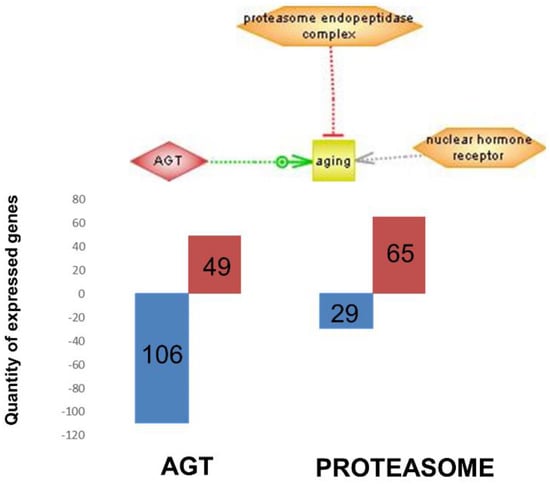 proteasome endopeptidase complex

AGT

aging

nuclear hormone receptor

Quantity of expressed genes

80
60
40
20
0
-20
-40
-60
-80
-100
-120

49

106

65

29

AGT

PROTEASOME